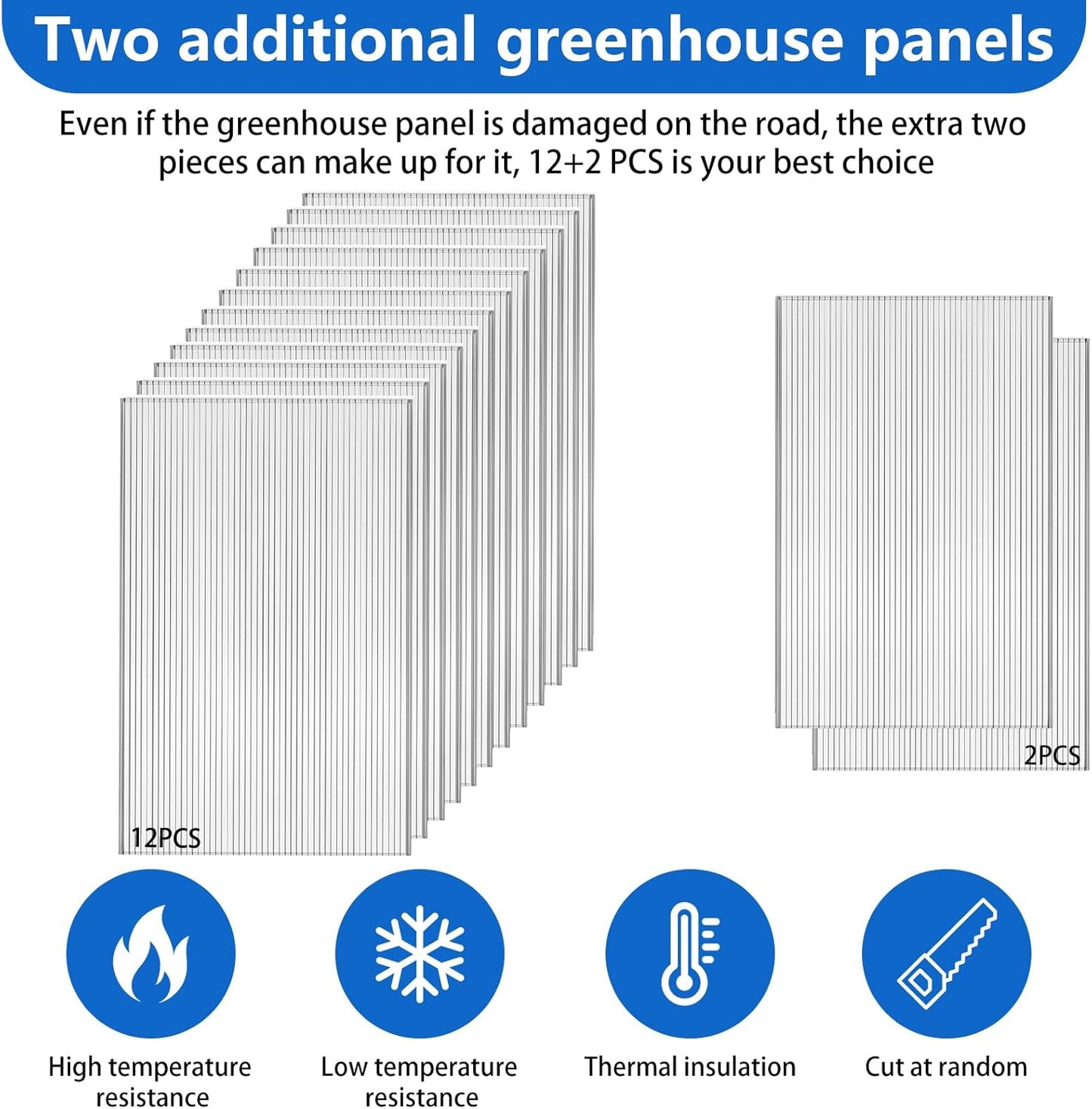 Two additional greenhouse panels

Even if the greenhouse panel is damaged on the road, the extra two pieces can make up for it, 12+2 PCS is your best choice

12PCS

2PCS

High temperature resistance

Low temperature resistance

Thermal insulation

Cut at random